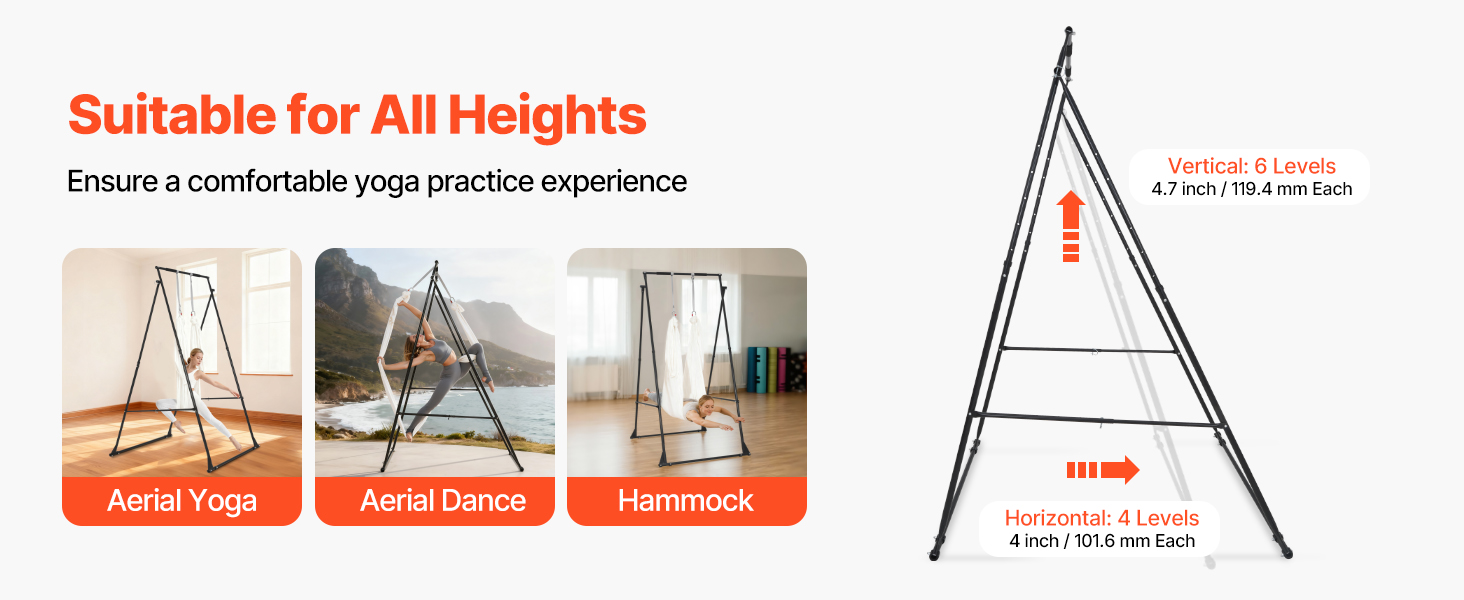 Suitable for All Heights

Ensure a comfortable yoga practice experience

Aerial Yoga

Aerial Dance

Hammock

Vertical: 6 Levels
4.7 inch / 119.4 mm Each

Horizontal: 4 Levels
4 inch / 101.6 mm Each